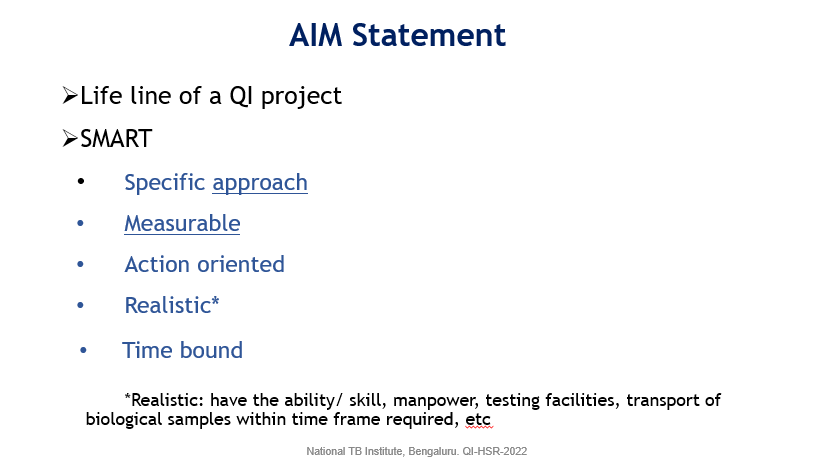 AIM Statement

➢Life line of a QI project

➢SMART

• Specific approach

• Measurable

• Action oriented

• Realistic*

• Time bound

*Realistic: have the ability/ skill, manpower, testing facilities, transport of biological samples within time frame required, etc

National TB Institute, Bengaluru. QI-HSR-2022